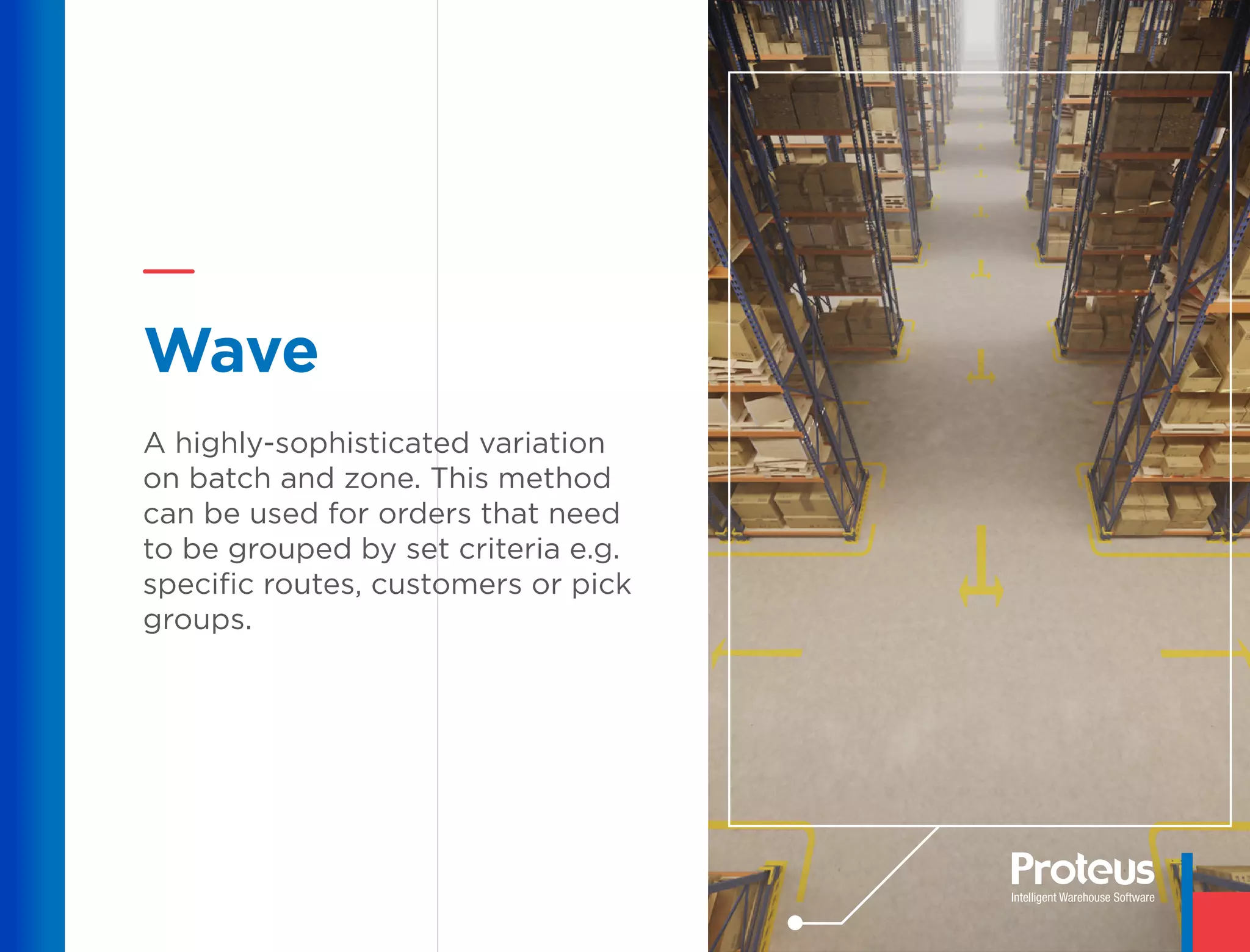 Wave

A highly-sophisticated variation on batch and zone. This method can be used for orders that need to be grouped by set criteria e.g. specific routes, customers or pick groups.

Proteus
Intelligent Warehouse Software